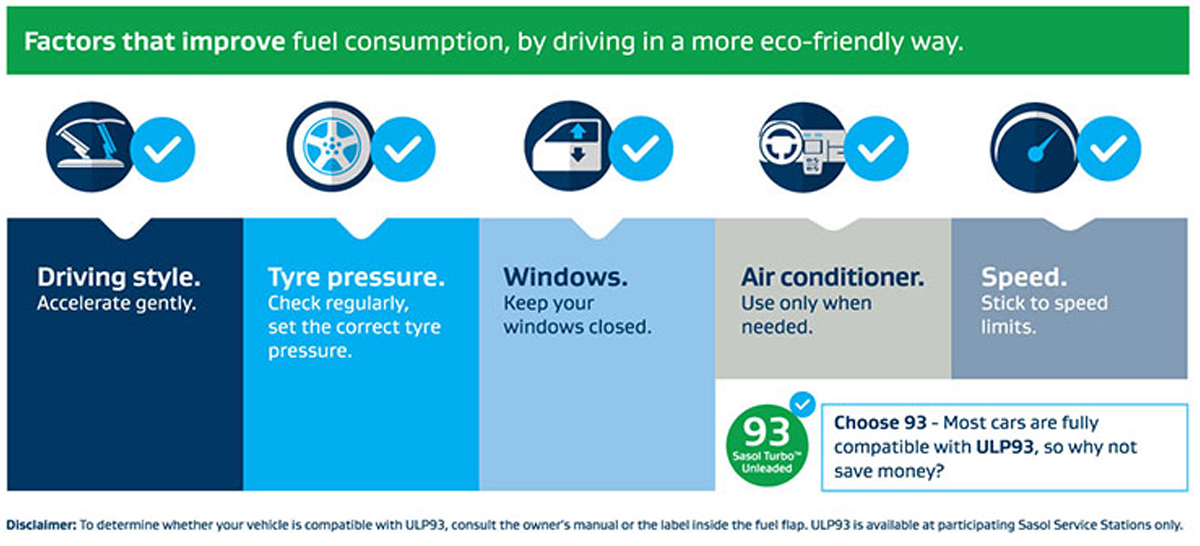 Factors that improve fuel consumption, by driving in a more eco-friendly way.

Driving style.
Accelerate gently.

Tyre pressure.
Check regularly, set the correct tyre pressure.

Windows.
Keep your windows closed.

Air conditioner.
Use only when needed.

Speed.
Stick to speed limits.

93
Sasol Turbo™ Unleaded

Choose 93 - Most cars are fully compatible with ULP93, so why not save money?

Disclaimer: To determine whether your vehicle is compatible with ULP93, consult the owner's manual or the label inside the fuel flap. ULP93 is available at participating Sasol Service Stations only.